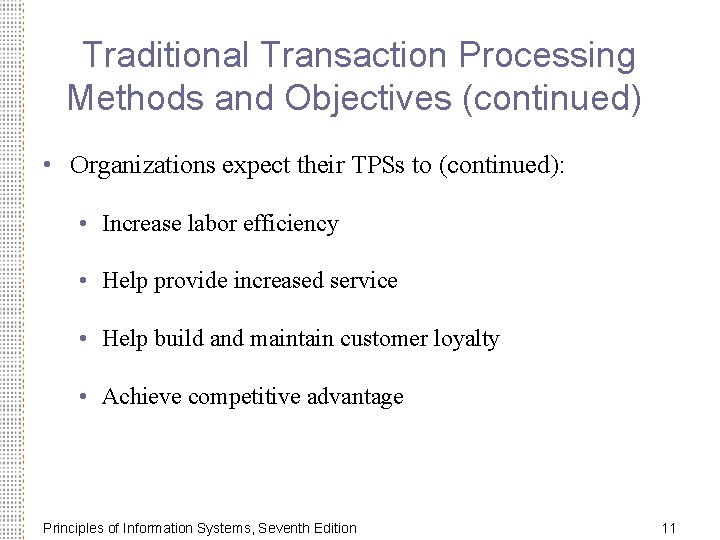 Traditional Transaction Processing Methods and Objectives (continued)

• Organizations expect their TPSs to (continued):

• Increase labor efficiency

• Help provide increased service

• Help build and maintain customer loyalty

• Achieve competitive advantage

Principles of Information Systems, Seventh Edition

11